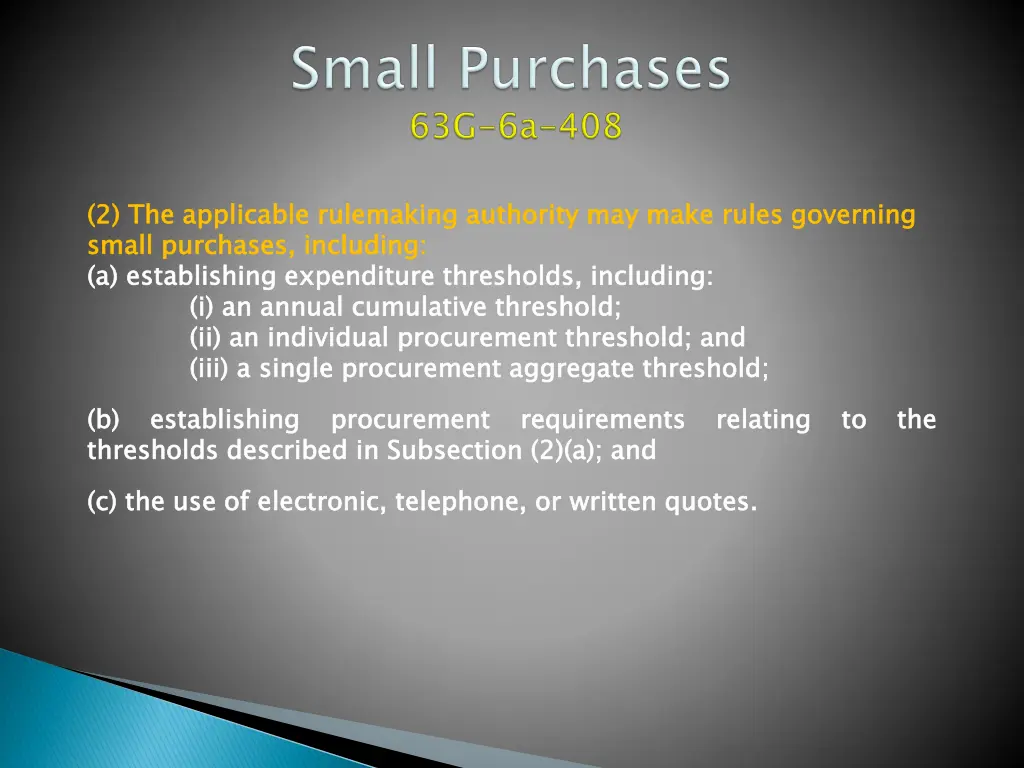 Small Purchases
63G-6a-408

(2) The applicable rulemaking authority may make rules governing small purchases, including:
(a) establishing expenditure thresholds, including:
(i) an annual cumulative threshold;
(ii) an individual procurement threshold; and
(iii) a single procurement aggregate threshold;

(b) establishing procurement requirements relating to the thresholds described in Subsection (2)(a); and

(c) the use of electronic, telephone, or written quotes.